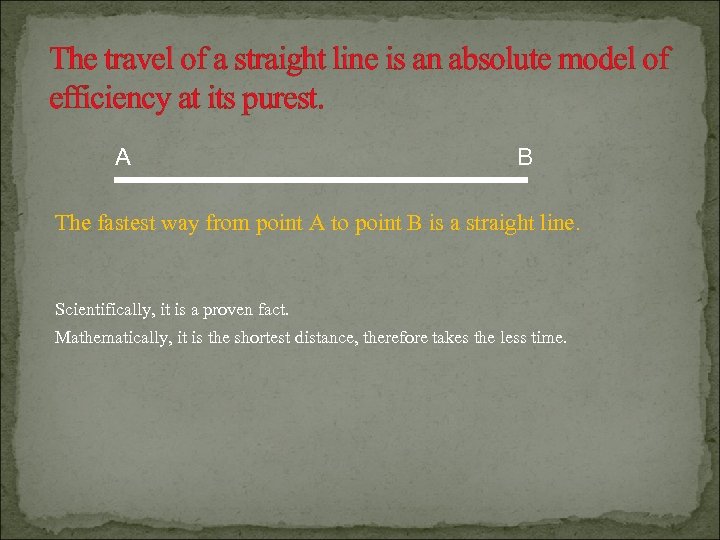 The travel of a straight line is an absolute model of efficiency at its purest.

A

B

The fastest way from point A to point B is a straight line.

Scientifically, it is a proven fact.

Mathematically, it is the shortest distance, therefore takes the less time.